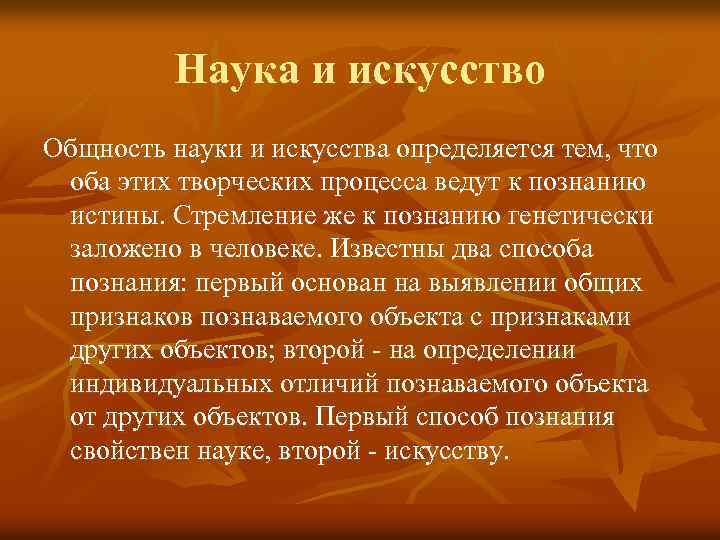 Наука и искусство

Общность науки и искусства определяется тем, что оба этих творческих процесса ведут к познанию истины. Стремление же к познанию генетически заложено в человеке. Известны два способа познания: первый основан на выявлении общих признаков познаваемого объекта с признаками других объектов; второй - на определении индивидуальных отличий познаваемого объекта от других объектов. Первый способ познания свойствен науке, второй - искусству.